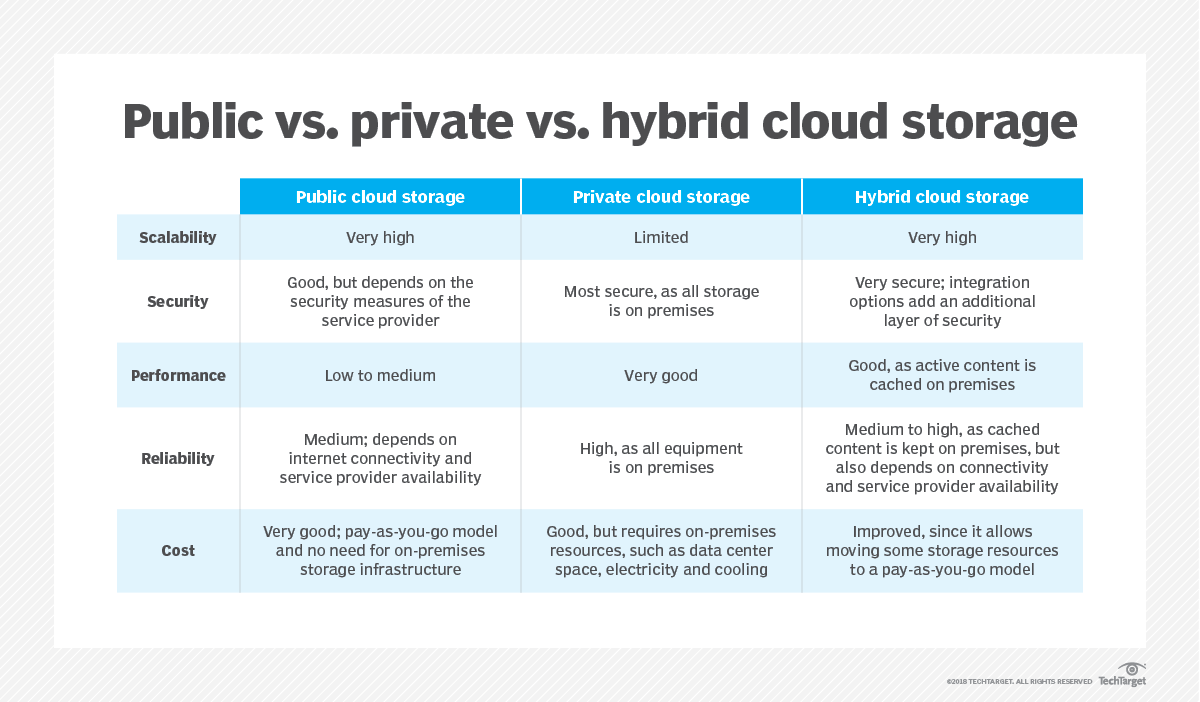 Public vs. private vs. hybrid cloud storage

| | Public cloud storage | Private cloud storage | Hybrid cloud storage |
|---|---|---|---|
| Scalability | Very high | Limited | Very high |
| Security | Good, but depends on the security measures of the service provider | Most secure, as all storage is on premises | Very secure; integration options add an additional layer of security |
| Performance | Low to medium | Very good | Good, as active content is cached on premises |
| Reliability | Medium; depends on internet connectivity and service provider availability | High, as all equipment is on premises | Medium to high, as cached content is kept on premises, but also depends on connectivity and service provider availability |
| Cost | Very good; pay-as-you-go model and no need for on-premises storage infrastructure | Good, but requires on-premises resources, such as data center space, electricity and cooling | Improved, since it allows moving some storage resources to a pay-as-you-go model |

©2018 TECHTARGET. ALL RIGHTS RESERVED TechTarget